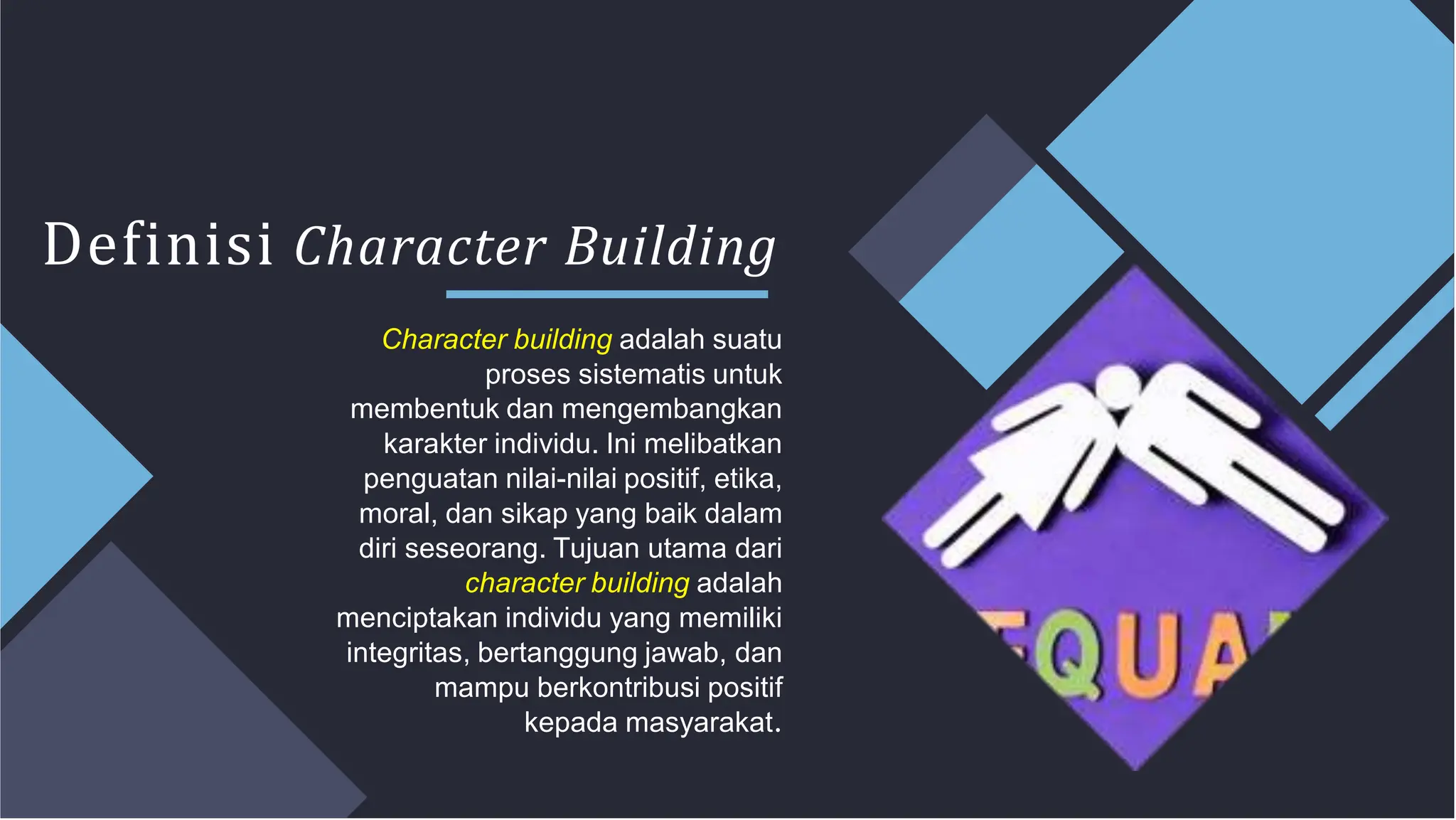 Definisi Character Building

Character building adalah suatu proses sistematis untuk membentuk dan mengembangkan karakter individu. Ini melibatkan penguatan nilai-nilai positif, etika, moral, dan sikap yang baik dalam diri seseorang. Tujuan utama dari character building adalah menciptakan individu yang memiliki integritas, bertanggung jawab, dan mampu berkontribusi positif kepada masyarakat.

EQUA